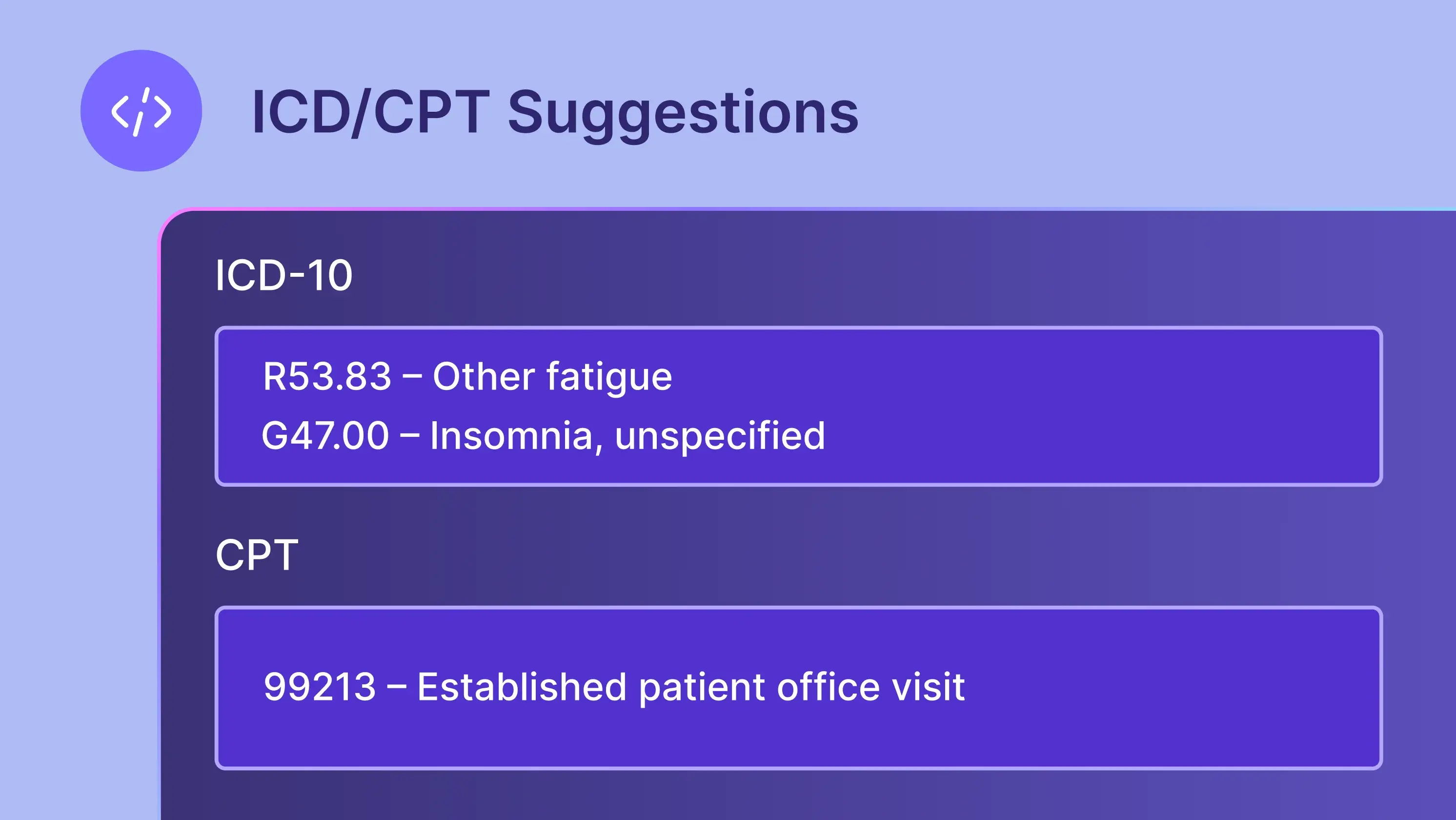 ICD/CPT Suggestions

ICD-10

R53.83 – Other fatigue
G47.00 – Insomnia, unspecified

CPT

99213 – Established patient office visit